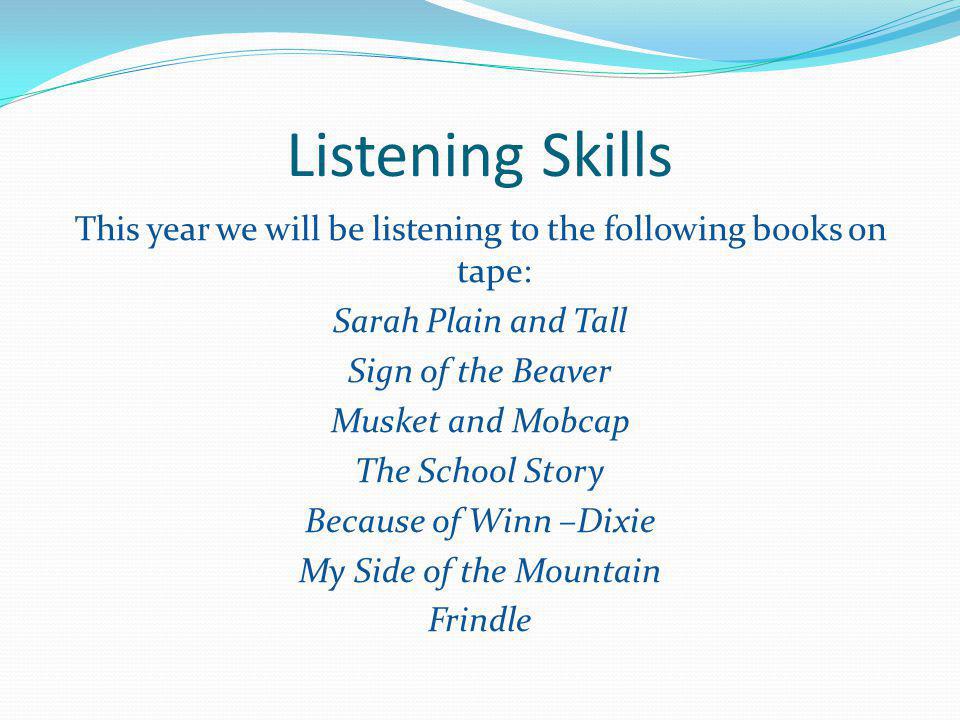 Listening Skills

This year we will be listening to the following books on tape:

Sarah Plain and Tall

Sign of the Beaver

Musket and Mobcap

The School Story

Because of Winn –Dixie

My Side of the Mountain

Frindle